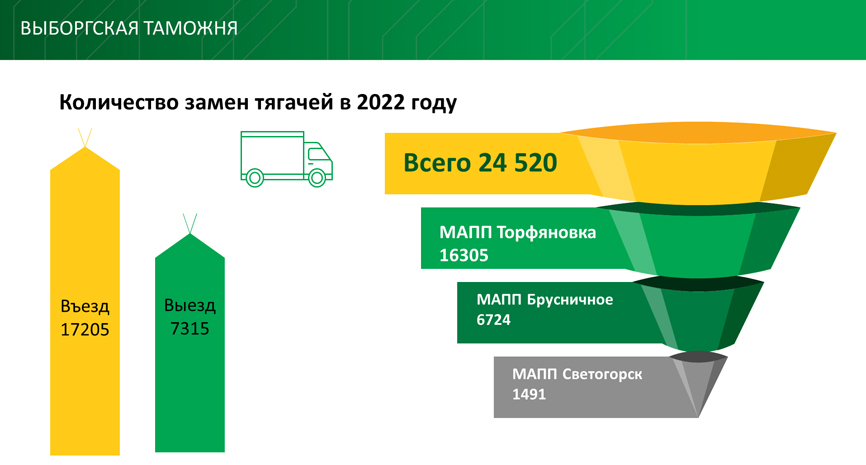 ВЫБОРГСКАЯ ТАМОЖНЯ

Количество замен тягачей в 2022 году

Въезд 17205

Выезд 7315

Всего 24 520

МАПП Торфяновка 16305

МАПП Брусничное 6724

МАПП Светогорск 1491